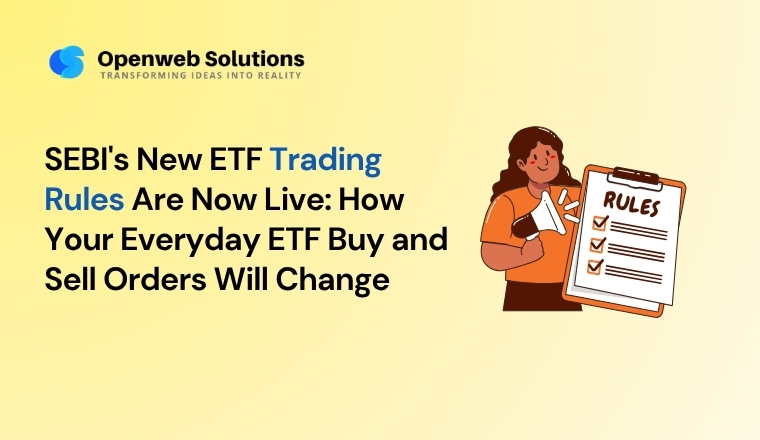 Openweb Solutions
TRANSFORMING IDEAS INTO REALITY

SEBI's New ETF Trading Rules Are Now Live: How Your Everyday ETF Buy and Sell Orders Will Change

RULES